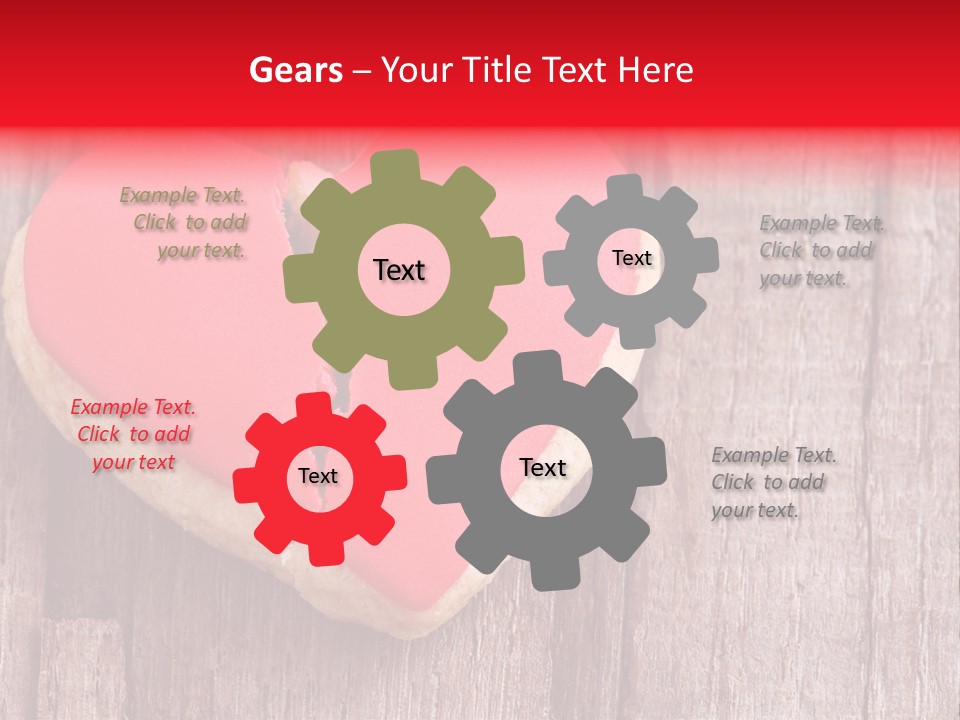 Gears – Your Title Text Here

Example Text. Click to add your text.

Text

Text

Example Text. Click to add your text.

Example Text. Click to add your text

Text

Text

Example Text. Click to add your text.